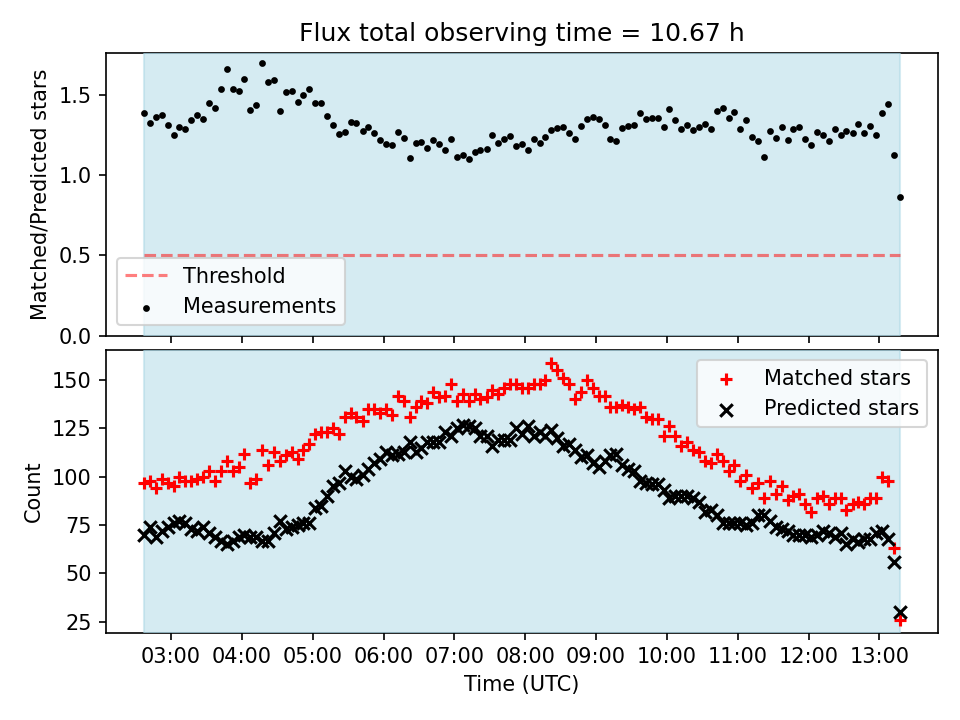 Flux total observing time = 10.67 h

Matched/Predicted stars

1.5
1.0
0.5
0.0

Threshold
Measurements

Count

150
125
100
75
50
25

Matched stars
Predicted stars

03:00 04:00 05:00 06:00 07:00 08:00 09:00 10:00 11:00 12:00 13:00

Time (UTC)